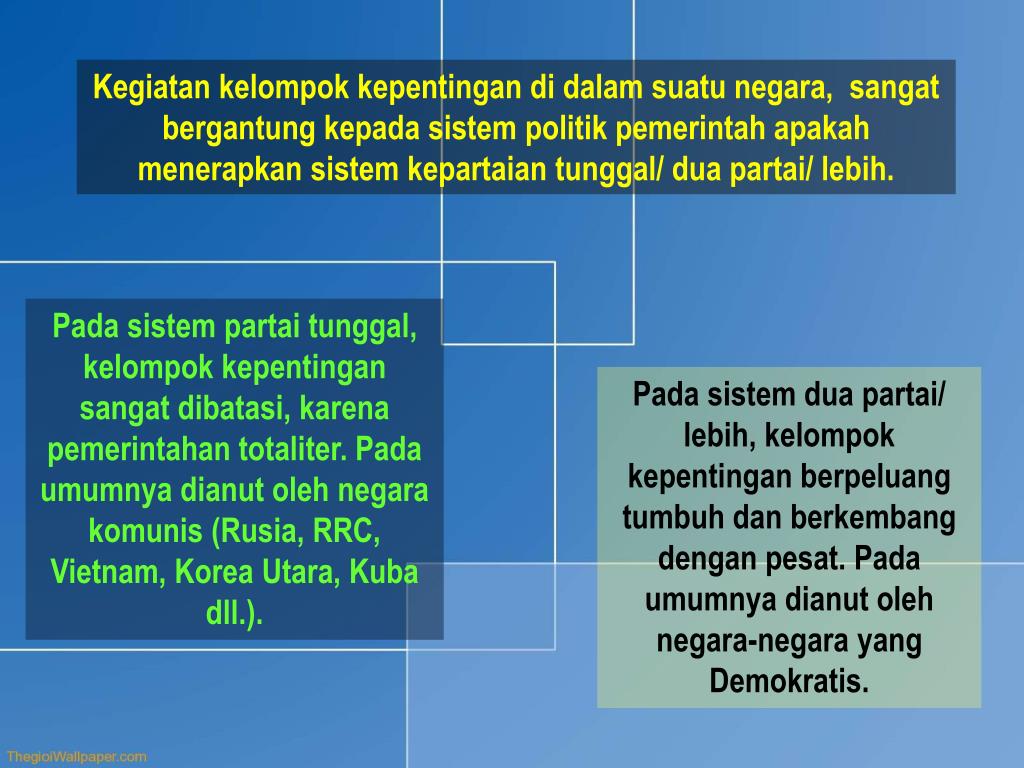 Kegiatan kelompok kepentingan di dalam suatu negara, sangat bergantung kepada sistem politik pemerintah apakah menerapkan sistem kepartaian tunggal/ dua partai/ lebih.

Pada sistem partai tunggal, kelompok kepentingan sangat dibatasi, karena pemerintahan totaliter. Pada umumnya dianut oleh negara komunis (Rusia, RRC, Vietnam, Korea Utara, Kuba dll.).

Pada sistem dua partai/ lebih, kelompok kepentingan berpeluang tumbuh dan berkembang dengan pesat. Pada umumnya dianut oleh negara-negara yang Demokratis.

ThegioiWallpaper.com